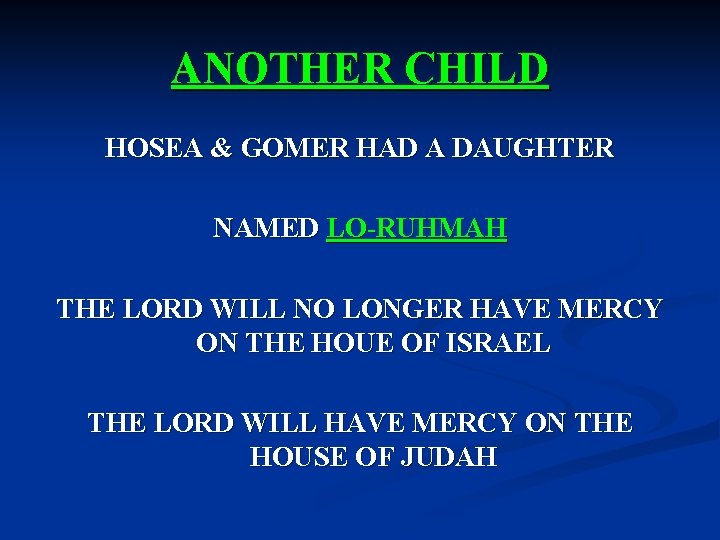 ANOTHER CHILD

HOSEA & GOMER HAD A DAUGHTER

NAMED LO-RUHMAH

THE LORD WILL NO LONGER HAVE MERCY ON THE HOUE OF ISRAEL

THE LORD WILL HAVE MERCY ON THE HOUSE OF JUDAH